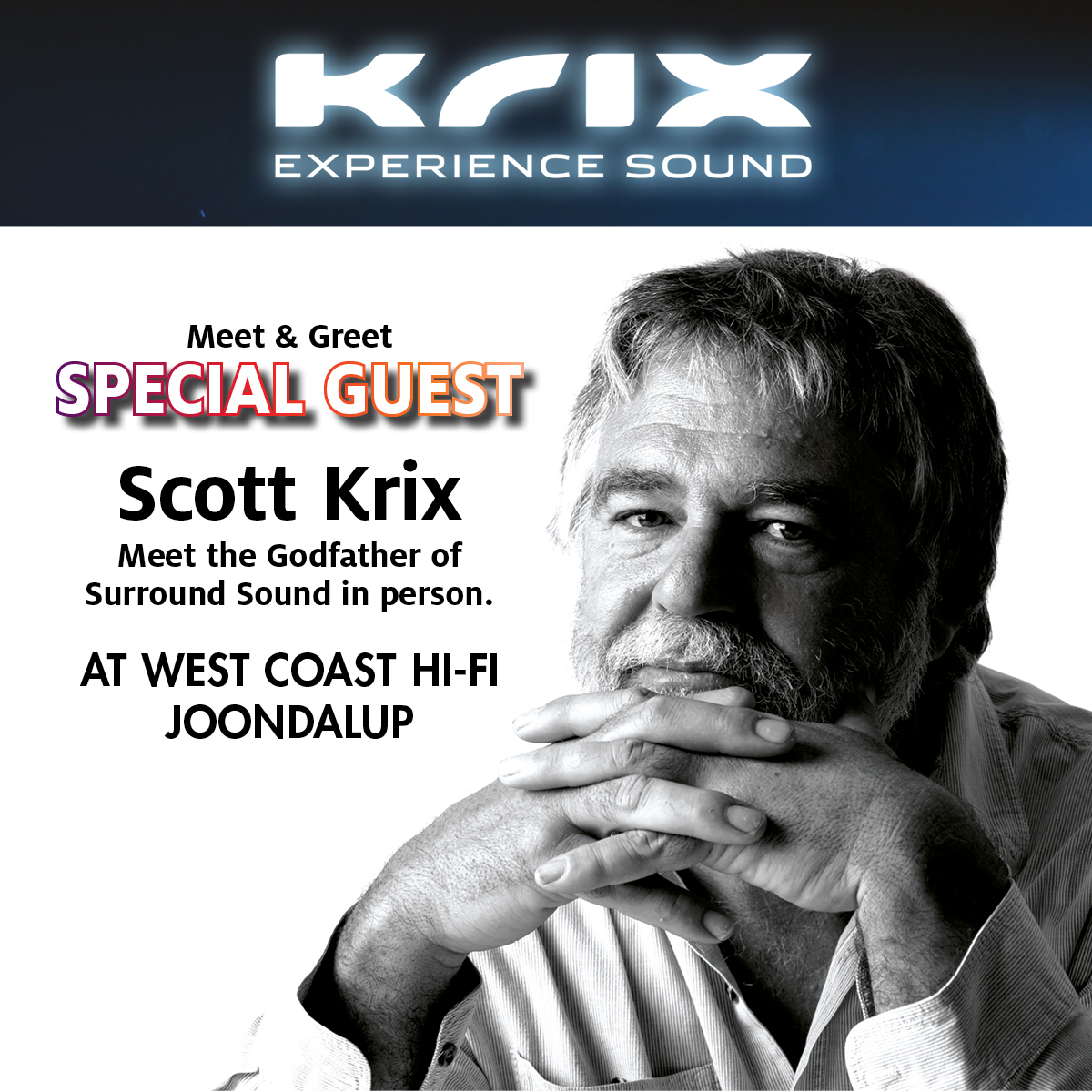 KRIX
EXPERIENCE SOUND

Meet & Greet
SPECIAL GUEST
Scott Krix
Meet the Godfather of Surround Sound in person.

AT WEST COAST HI-FI JOONDALUP